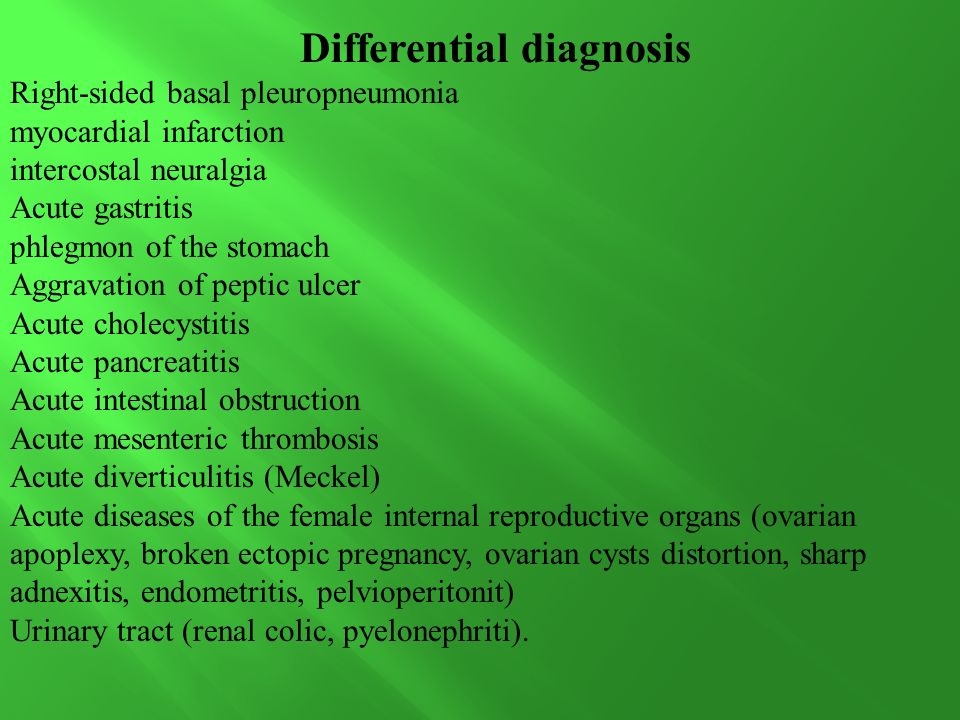 Differential diagnosis

Right-sided basal pleuropneumonia
myocardial infarction
intercostal neuralgia
Acute gastritis
phlegmon of the stomach
Aggravation of peptic ulcer
Acute cholecystitis
Acute pancreatitis
Acute intestinal obstruction
Acute mesenteric thrombosis
Acute diverticulitis (Meckel)
Acute diseases of the female internal reproductive organs (ovarian apoplexy, broken ectopic pregnancy, ovarian cysts distortion, sharp adnexitis, endometritis, pelvioperitonit)
Urinary tract (renal colic, pyelonephriti).